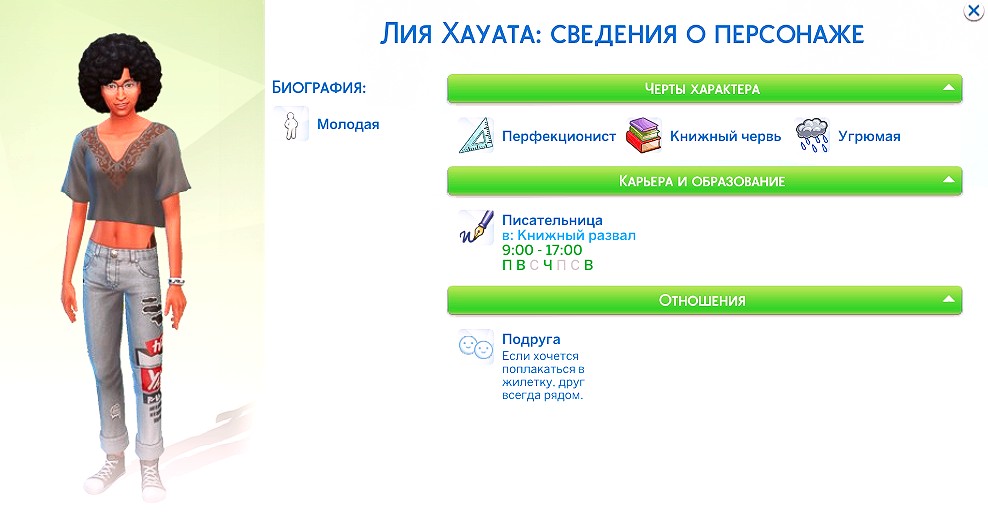 Лия Хауата: сведения о персонаже

Биография:

Молодая

Черты характера

Перфекционист

Книжный червь

Угрюмая

Карьера и образование

Писательница
в: Книжный развал
9:00 - 17:00
П В С Ч П С В

Отношения

Подруга
Если хочется поплакаться в жилетку. друг всегда рядом.